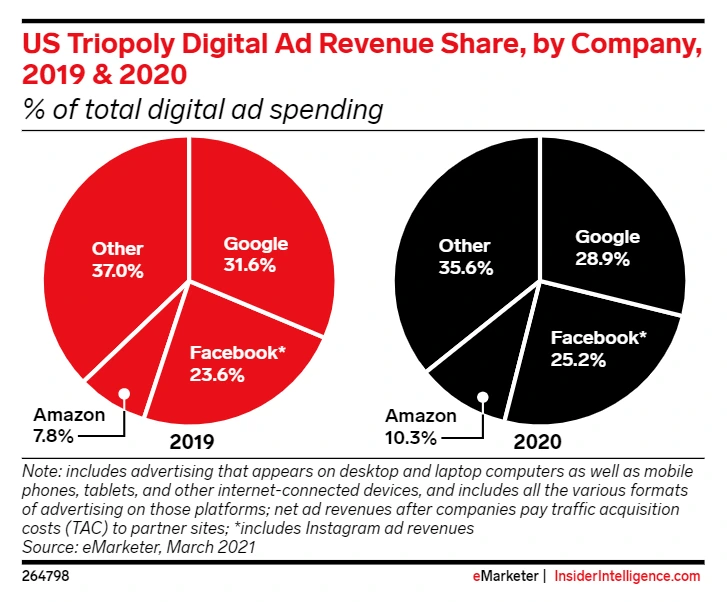 US Triopoly Digital Ad Revenue Share, by Company, 2019 & 2020

% of total digital ad spending

Other 37.0%

Google 31.6%

Facebook* 23.6%

Amazon 7.8%

2019

Other 35.6%

Google 28.9%

Facebook* 25.2%

Amazon 10.3%

2020

Note: includes advertising that appears on desktop and laptop computers as well as mobile phones, tablets, and other internet-connected devices, and includes all the various formats of advertising on those platforms; net ad revenues after companies pay traffic acquisition costs (TAC) to partner sites; *includes Instagram ad revenues
Source: eMarketer, March 2021

264798

eMarketer | InsiderIntelligence.com